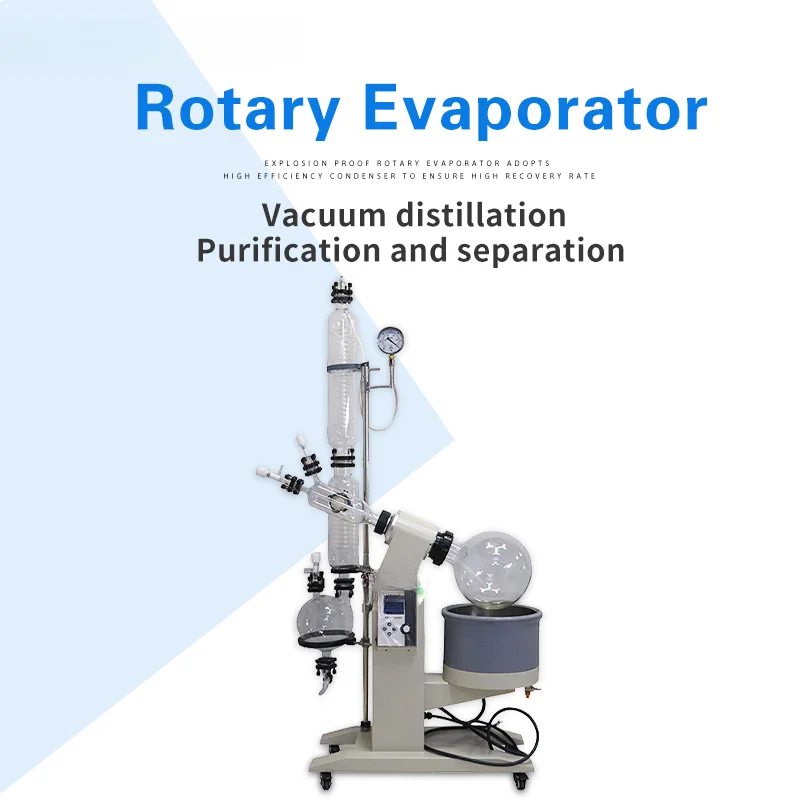 Rotary Evaporator

EXPLOSION PROOF ROTARY EVAPORATOR ADOPTS HIGH EFFICIENCY CONDENSER TO ENSURE HIGH RECOVERY RATE

Vacuum distillation
Purification and separation